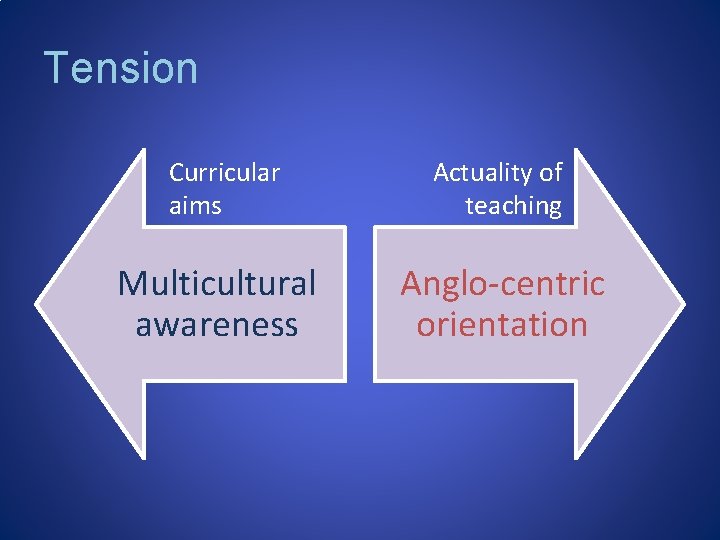 Tension

Curricular aims

Multicultural awareness

Actuality of teaching

Anglo-centric orientation